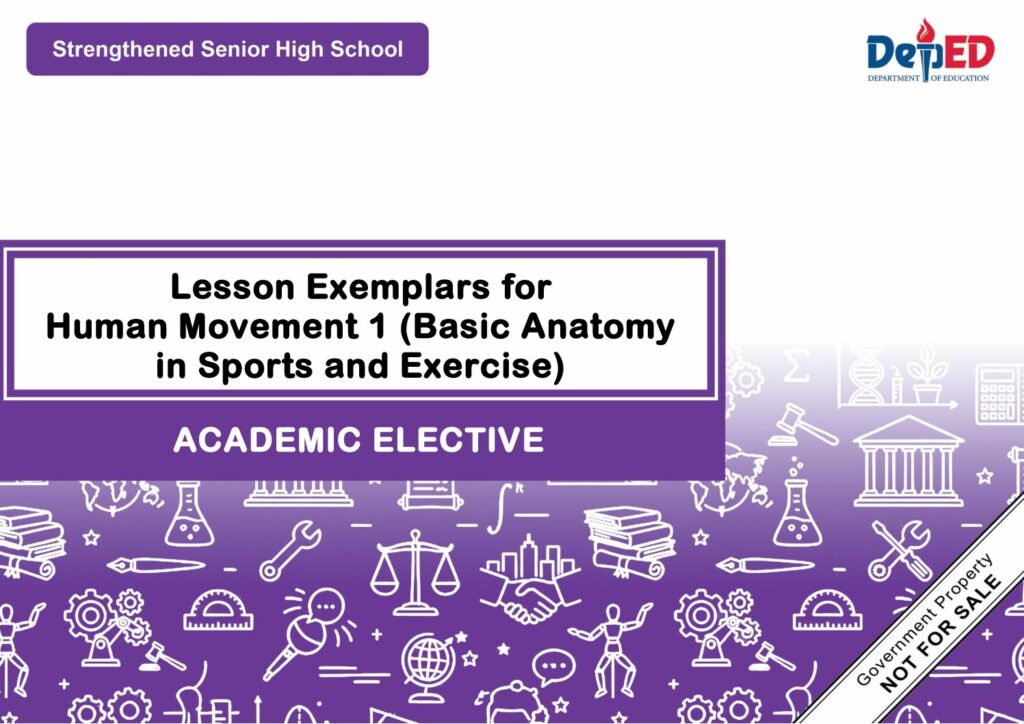 Strengthened Senior High School

DepED
DEPARTMENT OF EDUCATION

Lesson Exemplars for Human Movement 1 (Basic Anatomy in Sports and Exercise)

ACADEMIC ELECTIVE

Government Property
NOT FOR SALE